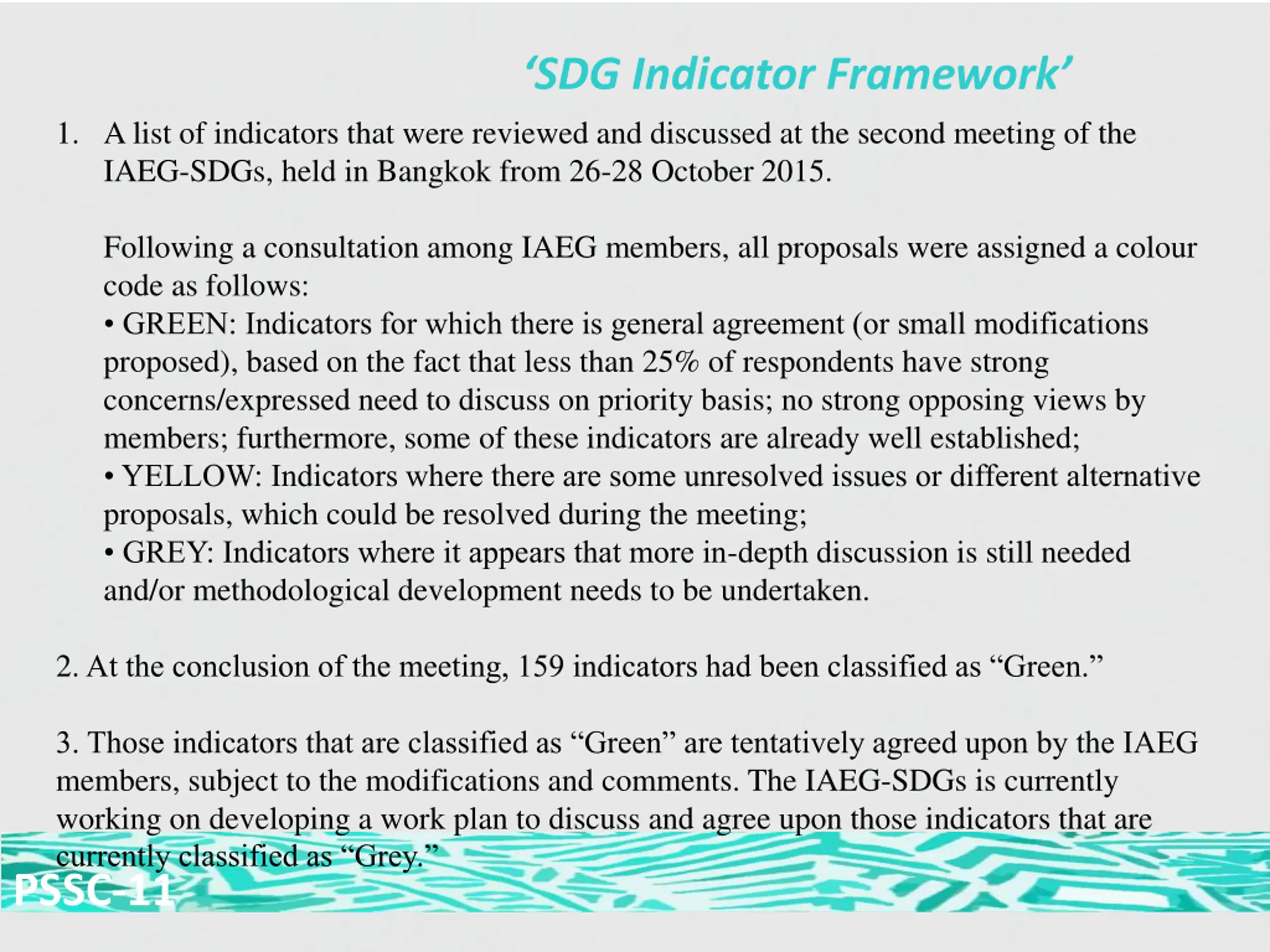 ‘SDG Indicator Framework’

1. A list of indicators that were reviewed and discussed at the second meeting of the IAEG-SDGs, held in Bangkok from 26-28 October 2015.

Following a consultation among IAEG members, all proposals were assigned a colour code as follows:
• GREEN: Indicators for which there is general agreement (or small modifications proposed), based on the fact that less than 25% of respondents have strong concerns/expressed need to discuss on priority basis; no strong opposing views by members; furthermore, some of these indicators are already well established;
• YELLOW: Indicators where there are some unresolved issues or different alternative proposals, which could be resolved during the meeting;
• GREY: Indicators where it appears that more in-depth discussion is still needed and/or methodological development needs to be undertaken.

2. At the conclusion of the meeting, 159 indicators had been classified as “Green.”

3. Those indicators that are classified as “Green” are tentatively agreed upon by the IAEG members, subject to the modifications and comments. The IAEG-SDGs is currently working on developing a work plan to discuss and agree upon those indicators that are currently classified as “Grey.”

PSSC-11